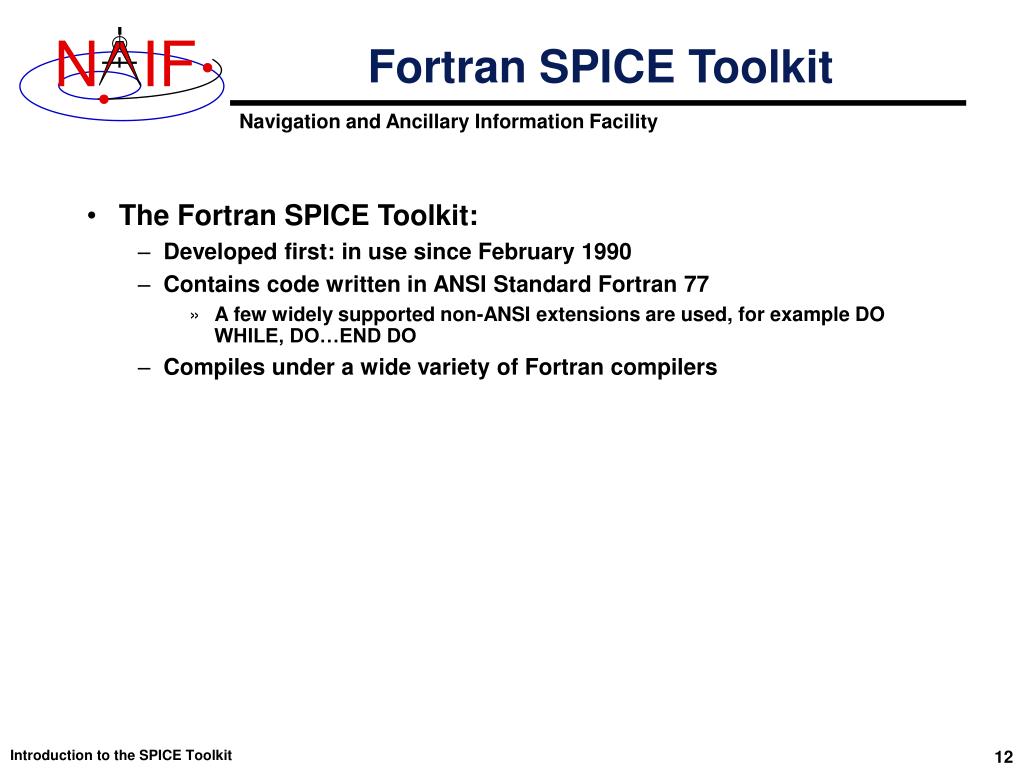 NAIF

Fortran SPICE Toolkit

Navigation and Ancillary Information Facility

• The Fortran SPICE Toolkit:
– Developed first: in use since February 1990
– Contains code written in ANSI Standard Fortran 77
» A few widely supported non-ANSI extensions are used, for example DO WHILE, DO…END DO
– Compiles under a wide variety of Fortran compilers

Introduction to the SPICE Toolkit

12